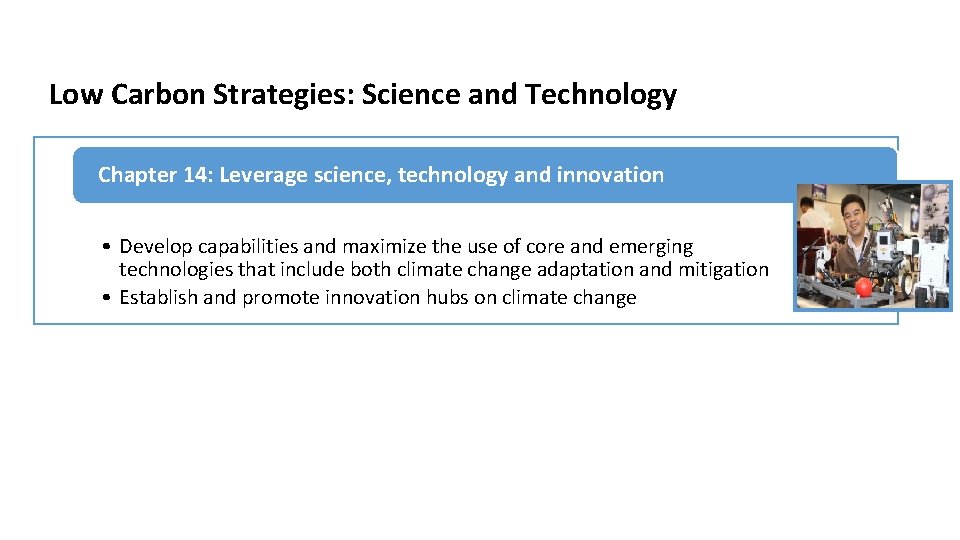 Low Carbon Strategies: Science and Technology

Chapter 14: Leverage science, technology and innovation

• Develop capabilities and maximize the use of core and emerging technologies that include both climate change adaptation and mitigation
• Establish and promote innovation hubs on climate change